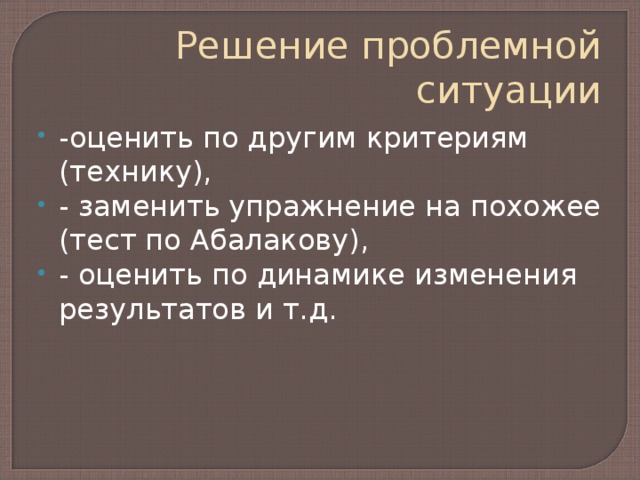 Решение проблемной ситуации

- -оценить по другим критериям (технику),
- - заменить упражнение на похожее (тест по Абалакову),
- - оценить по динамике изменения результатов и т.д.